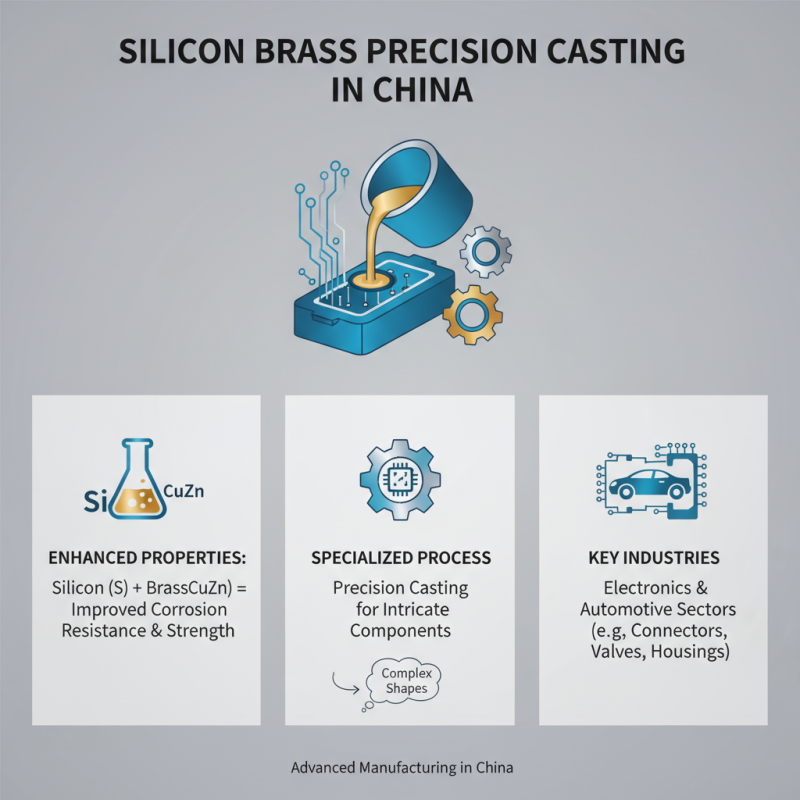 SILICON BRASS PRECISION CASTING IN CHINA

Si CuZn

ENHANCED PROPERTIES:

Silicon (S) + BrassCuZn) = Improved Corrosion Resistance & Strength

SPECIALIZED PROCESS

Precision Casting for Intricate Components

Complex Shapes

KEY INDUSTRIES

Electronics & Automotive Sectors (e.g, Connectors, Valves, Housings)

Advanced Manufacturing in China